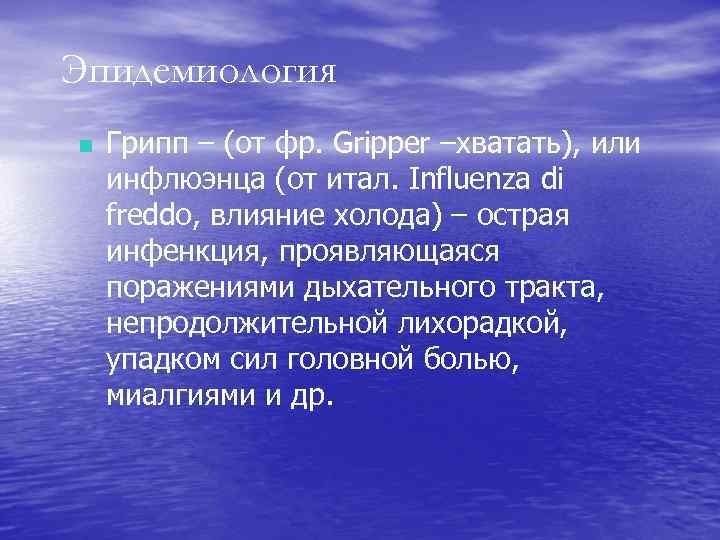 Эпидемиология

Грипп – (от фр. Gripper –хватать), или инфлюэнца (от итал. Influenza di freddo, влияние холода) – острая инфенкция, проявляющаяся поражениями дыхательного тракта, непродолжительной лихорадкой, упадком сил головной болью, миалгиями и др.